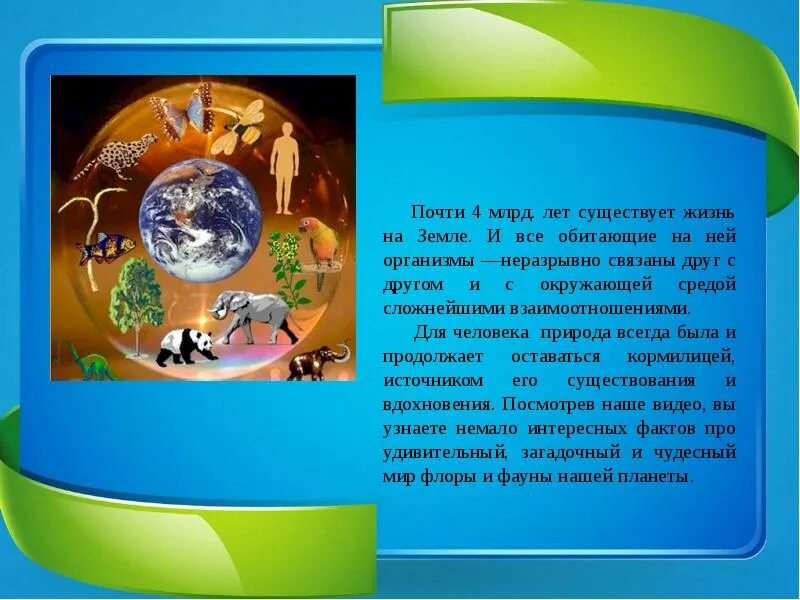 Почти 4 млрд. лет существует жизнь на Земле. И все обитающие на ней организмы —неразрывно связаны друг с другом и с окружающей средой сложнейшими взаимоотношениями.

Для человека природа всегда была и продолжает оставаться кормилицей, источником его существования и вдохновения. Посмотрев наше видео, вы узнаете немало интересных фактов про удивительный, загадочный и чудесный мир флоры и фауны нашей планеты.